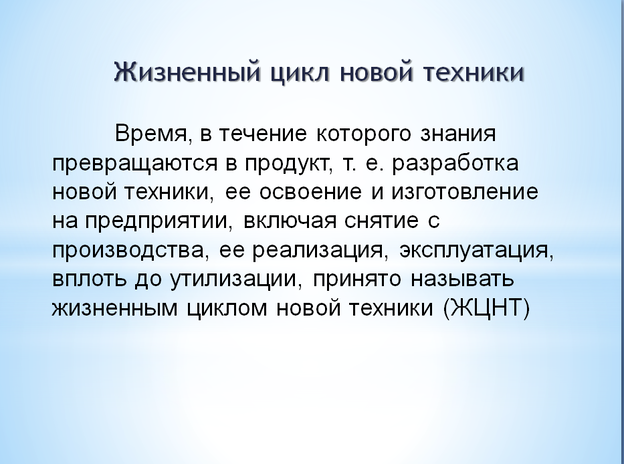 Жизненный цикл новой техники

Время, в течение которого знания превращаются в продукт, т. е. разработка новой техники, ее освоение и изготовление на предприятии, включая снятие с производства, ее реализация, эксплуатация, вплоть до утилизации, принято называть жизненным циклом новой техники (ЖЦНТ)